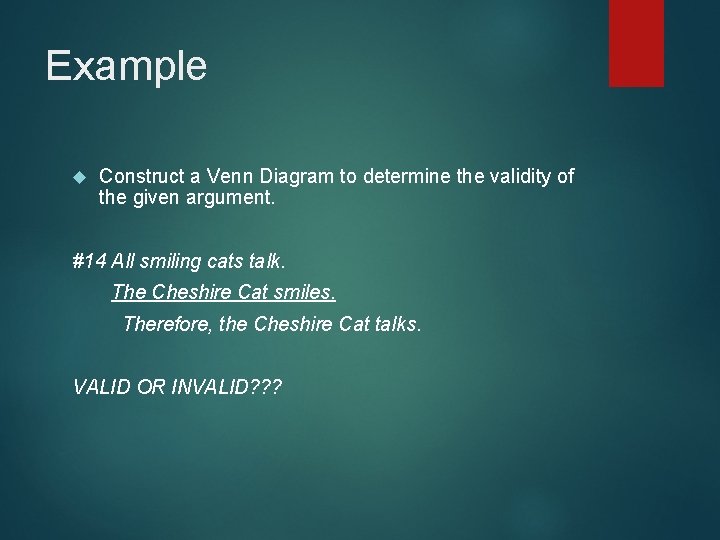 Example

Construct a Venn Diagram to determine the validity of the given argument.

#14 All smiling cats talk.
The Cheshire Cat smiles.
Therefore, the Cheshire Cat talks.

VALID OR INVALID???